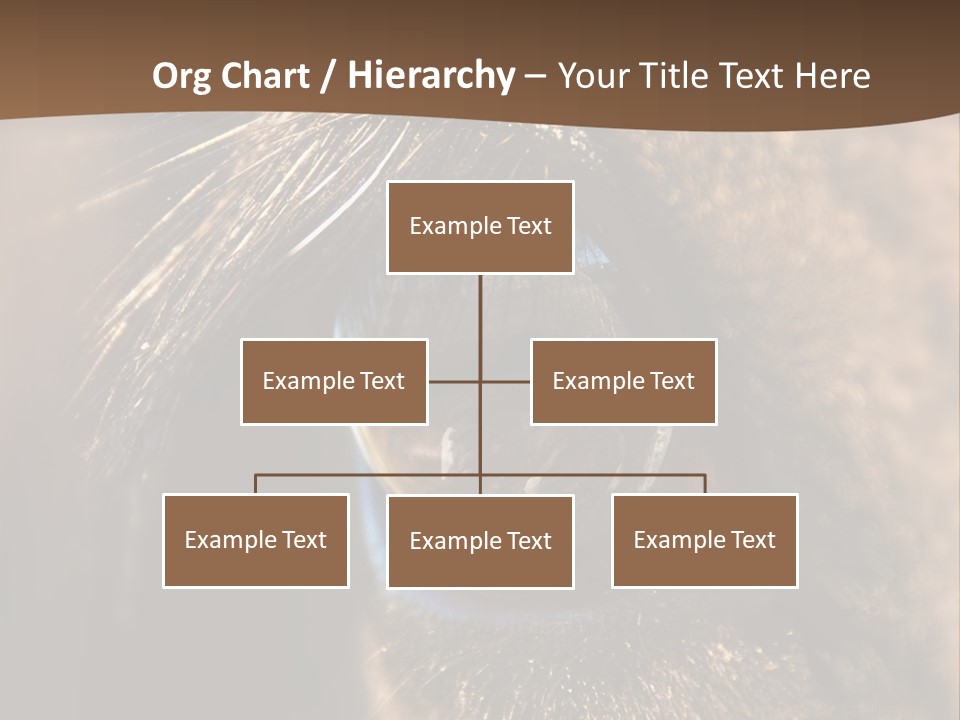 Org Chart / Hierarchy – Your Title Text Here

Example Text

Example Text

Example Text

Example Text

Example Text

Example Text